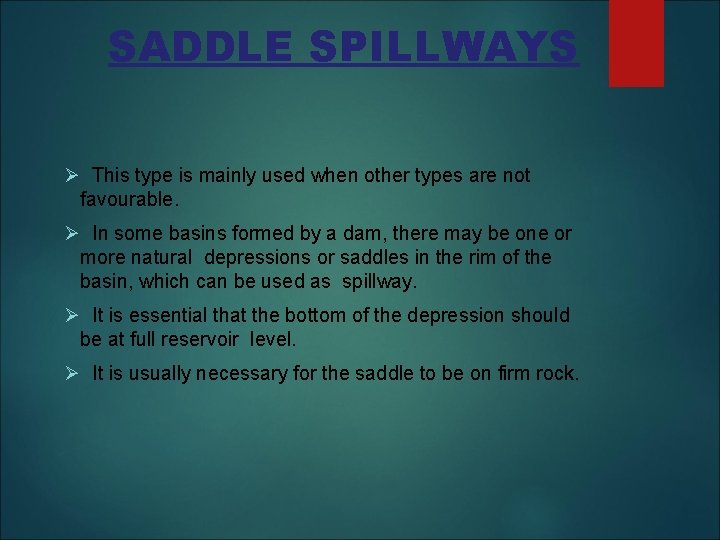 SADDLE SPILLWAYS

➢ This type is mainly used when other types are not favourable.

➢ In some basins formed by a dam, there may be one or more natural depressions or saddles in the rim of the basin, which can be used as spillway.

➢ It is essential that the bottom of the depression should be at full reservoir level.

➢ It is usually necessary for the saddle to be on firm rock.